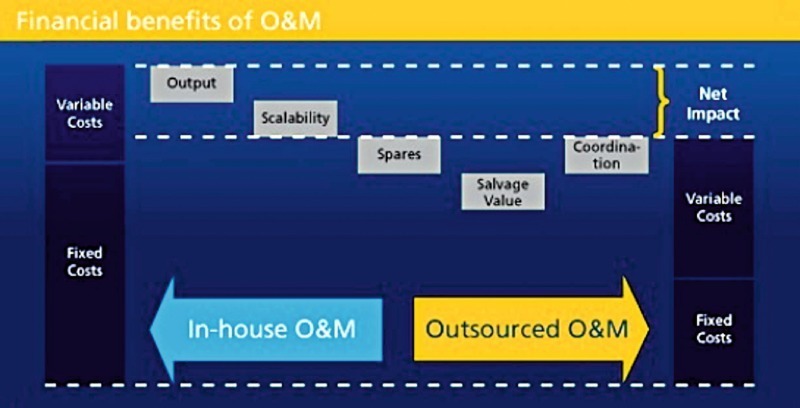 Financial benefits of O&M

Variable Costs

Fixed Costs

Output

Scalability

Spares

Salvage Value

Coordination

Net Impact

Variable Costs

Fixed Costs

In-house O&M

Outsourced O&M